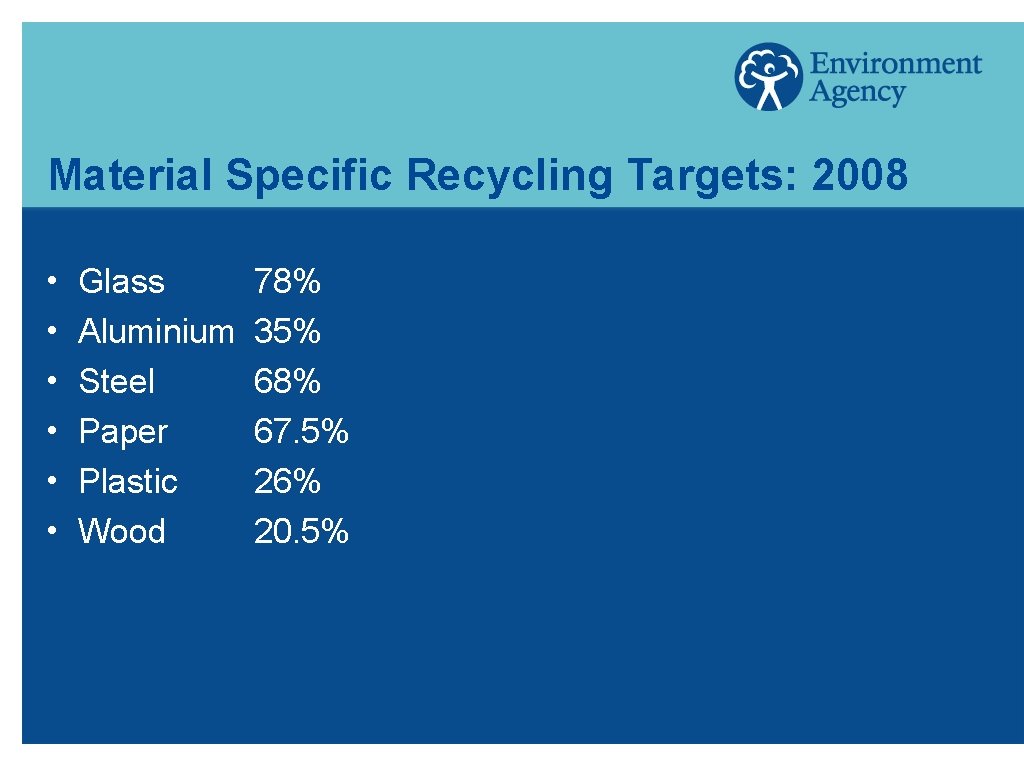 Environment Agency

Material Specific Recycling Targets: 2008

• Glass 78%
• Aluminium 35%
• Steel 68%
• Paper 67.5%
• Plastic 26%
• Wood 20.5%